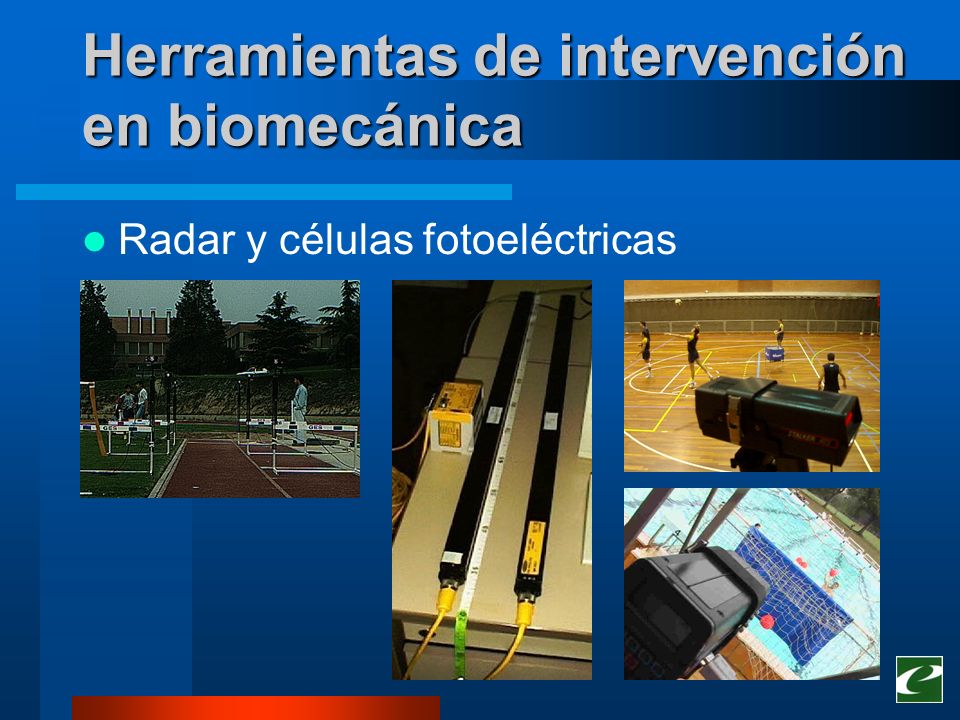 Herramientas de intervención en biomecánica

Radar y células fotoeléctricas